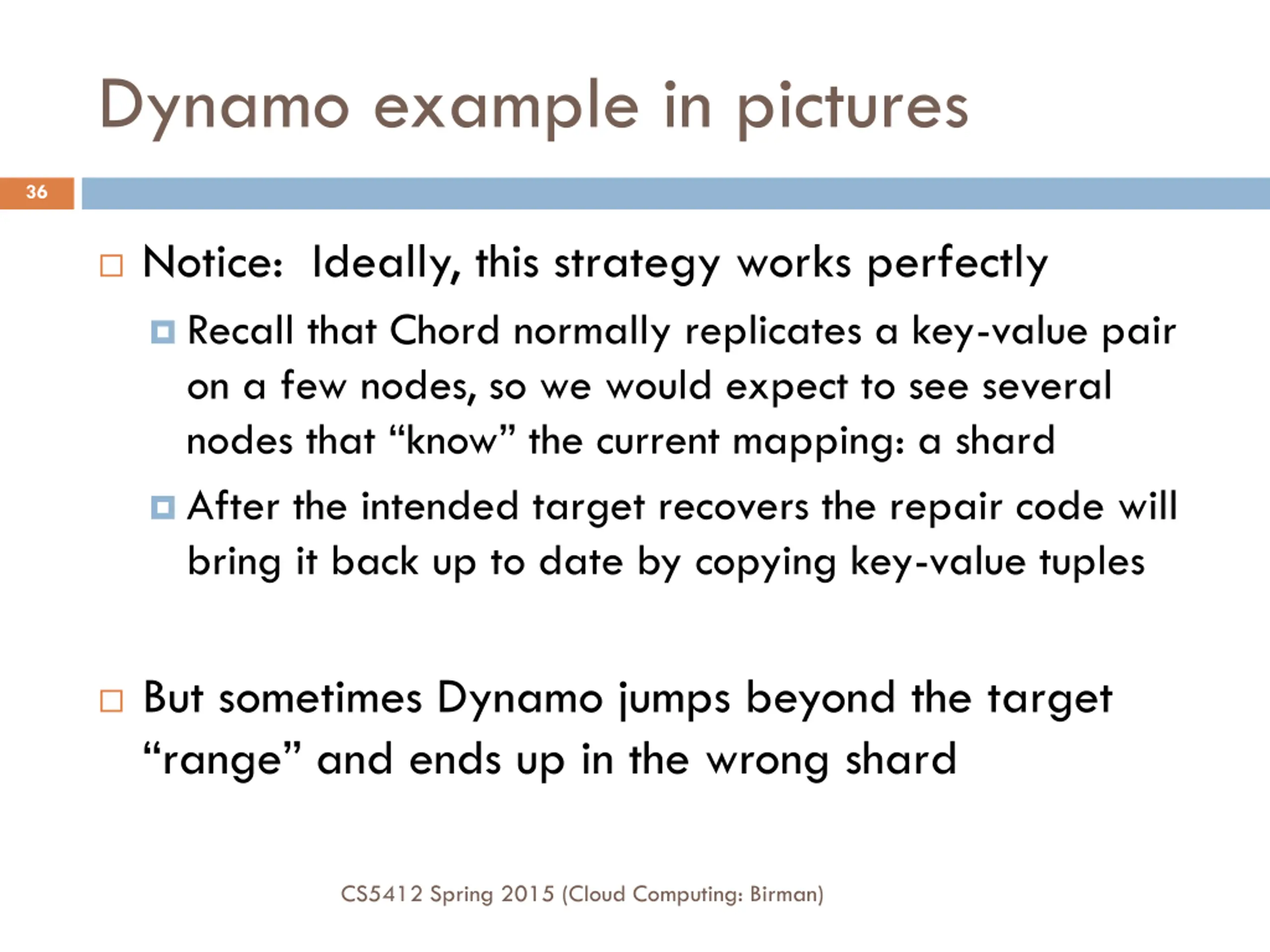 Dynamo example in pictures

36

Notice: Ideally, this strategy works perfectly

Recall that Chord normally replicates a key-value pair on a few nodes, so we would expect to see several nodes that “know” the current mapping: a shard

After the intended target recovers the repair code will bring it back up to date by copying key-value tuples

But sometimes Dynamo jumps beyond the target “range” and ends up in the wrong shard

CS5412 Spring 2015 (Cloud Computing: Birman)